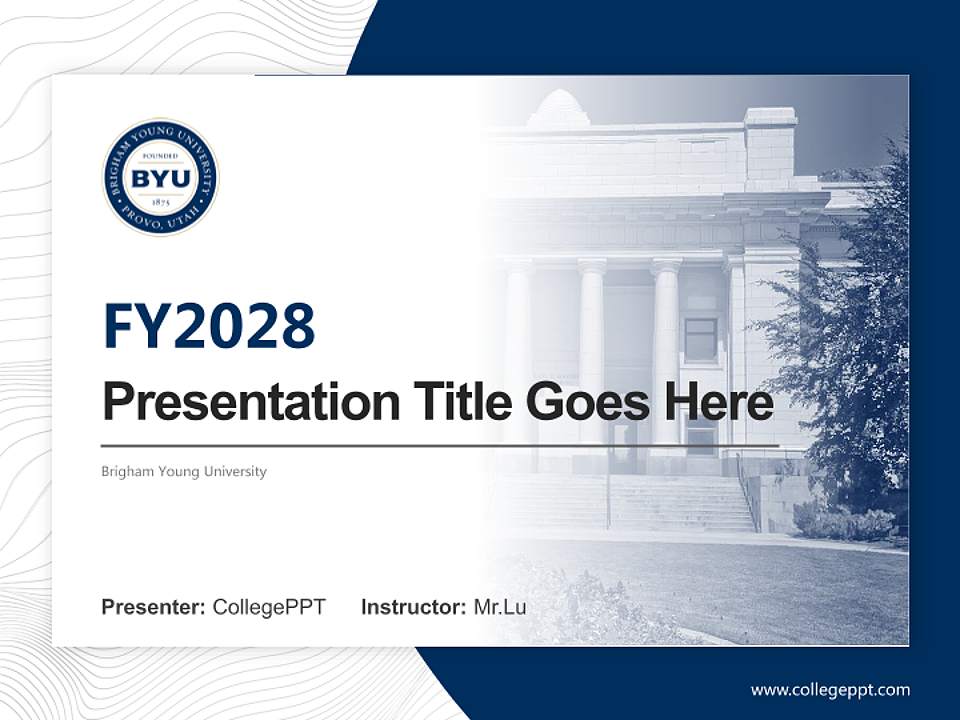 BRIGHAM YOUNG UNIVERSITY
FOUNDED
BYU
1875
PROVO, UTAH

FY2028

Presentation Title Goes Here

Brigham Young University

Presenter: CollegePPT Instructor: Mr.Lu

www.collegeppt.com